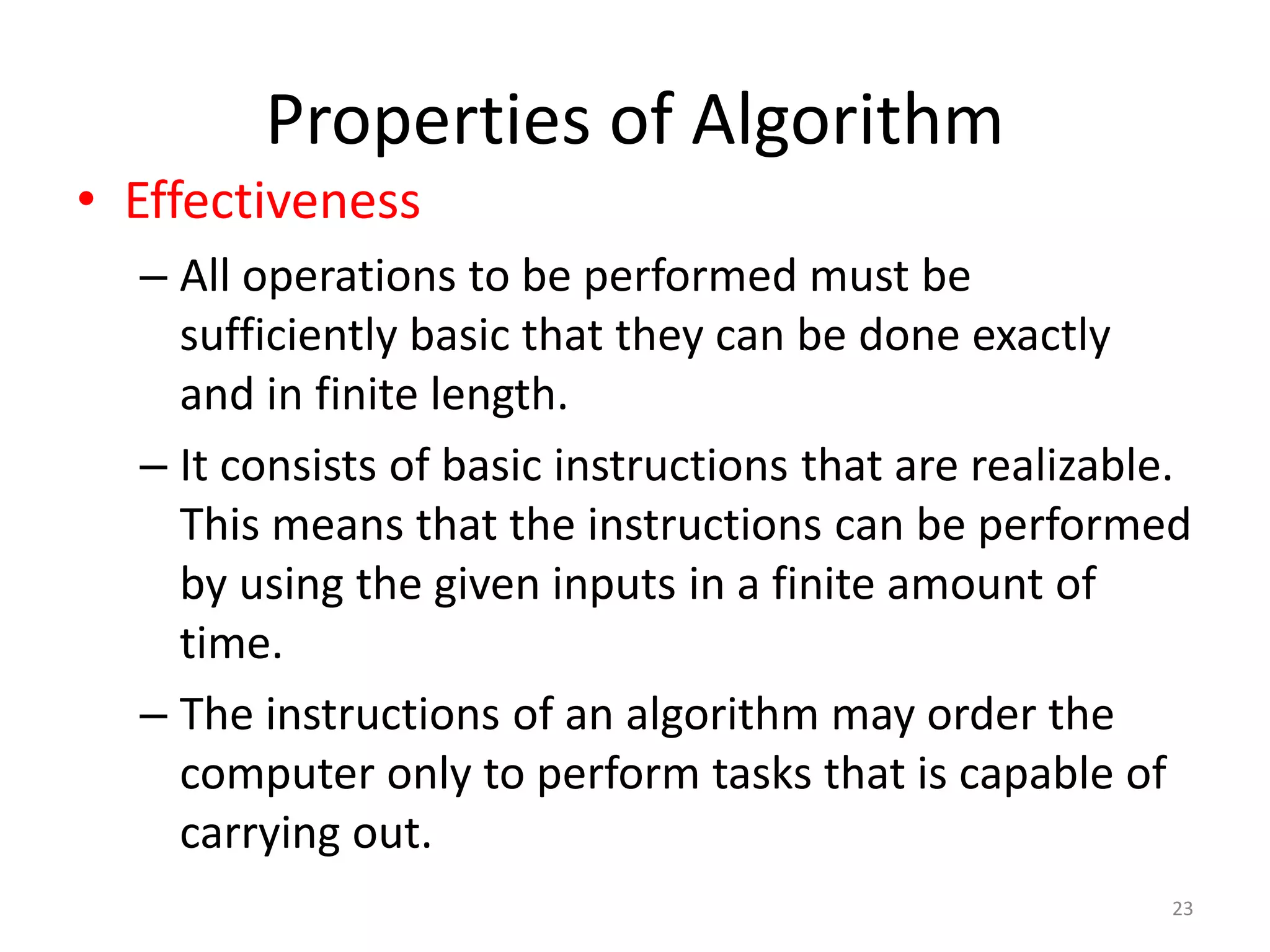 Properties of Algorithm

• Effectiveness

– All operations to be performed must be sufficiently basic that they can be done exactly and in finite length.

– It consists of basic instructions that are realizable. This means that the instructions can be performed by using the given inputs in a finite amount of time.

– The instructions of an algorithm may order the computer only to perform tasks that is capable of carrying out.

23